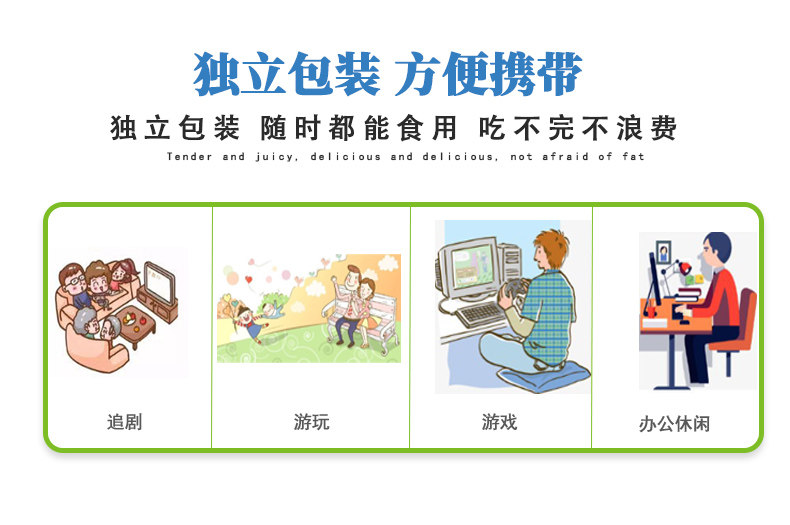 独立包装 方便携带

独立包装 随时都能食用 吃不完不浪费

Tender and juicy, delicious and delicious, not afraid of fat

追剧

游玩

游戏

办公休闲